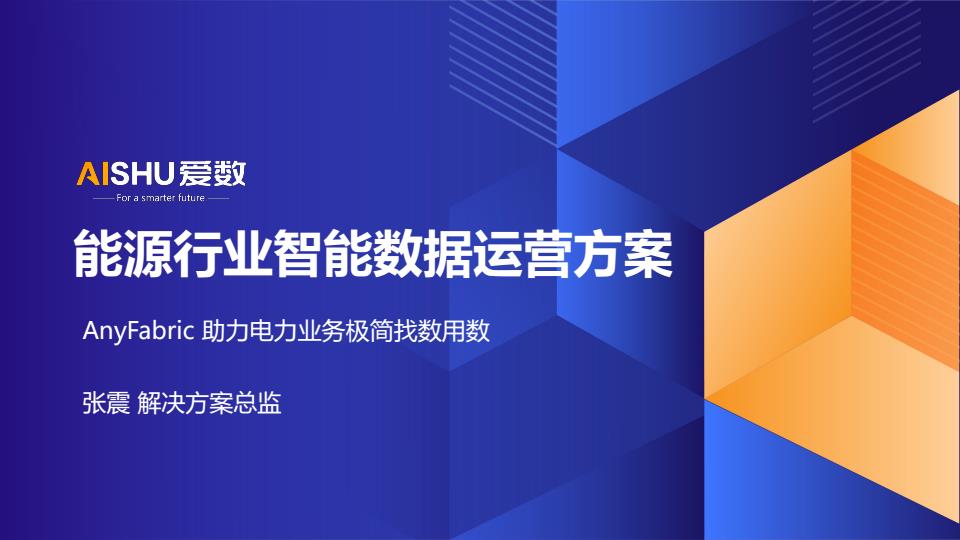 AISHU 爱数
For a smarter future

能源行业智能数据运营方案

AnyFabric 助力电力业务极简找数用数

张震 解决方案总监